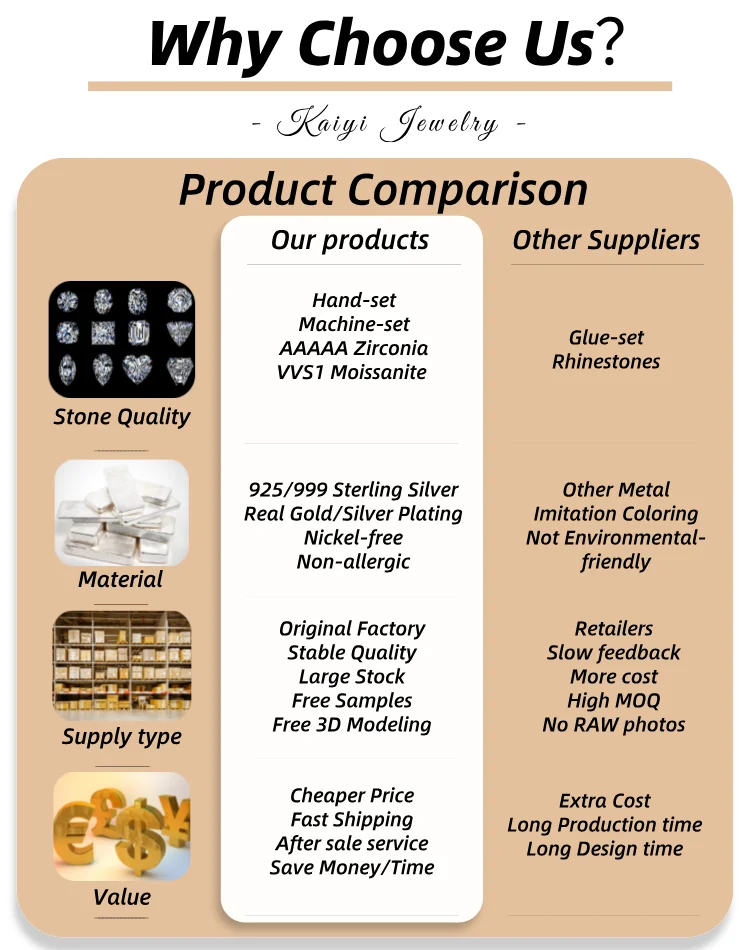 Why Choose Us?

- Kaiyi Jewelry -

Product Comparison

| | Our products | Other Suppliers |
|---|---|---|
| Stone Quality | Hand-set Machine-set AAAAA Zirconia VVS1 Moissanite | Glue-set Rhinestones |
| Material | 925/999 Sterling Silver Real Gold/Silver Plating Nickel-free Non-allergic | Other Metal Imitation Coloring Not Environmental-friendly |
| Supply type | Original Factory Stable Quality Large Stock Free Samples Free 3D Modeling | Retailers Slow feedback More cost High MOQ No RAW photos |
| Value | Cheaper Price Fast Shipping After sale service Save Money/Time | Extra Cost Long Production time Long Design time |